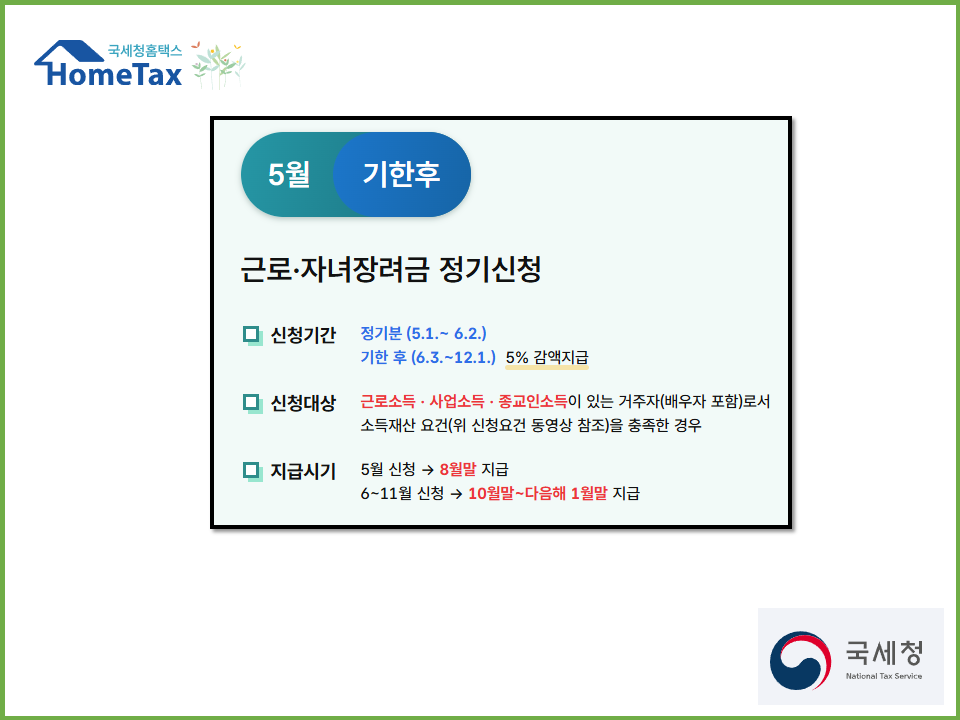 국세청홈택스
HomeTax

5월 기한후

근로·자녀장려금 정기신청

신청기간 정기분 (5.1.~ 6.2.)
기한 후 (6.3.~12.1.) 5% 감액지급

신청대상 근로소득 · 사업소득 · 종교인소득이 있는 거주자(배우자 포함)로서 소득재산 요건(위 신청요건 동영상 참조)을 충족한 경우

지급시기 5월 신청 → 8월말 지급
6~11월 신청 → 10월말~다음해 1월말 지급

국세청
National Tax Service